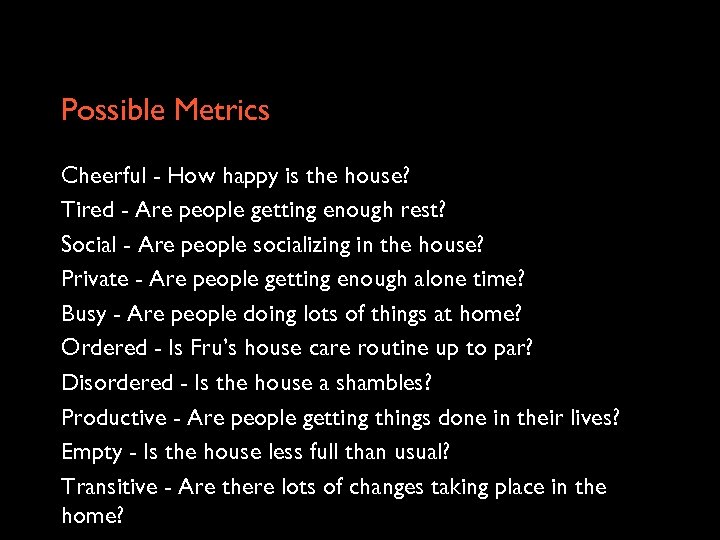 Possible Metrics

Cheerful - How happy is the house?

Tired - Are people getting enough rest?

Social - Are people socializing in the house?

Private - Are people getting enough alone time?

Busy - Are people doing lots of things at home?

Ordered - Is Fru's house care routine up to par?

Disordered - Is the house a shambles?

Productive - Are people getting things done in their lives?

Empty - Is the house less full than usual?

Transitive - Are there lots of changes taking place in the home?